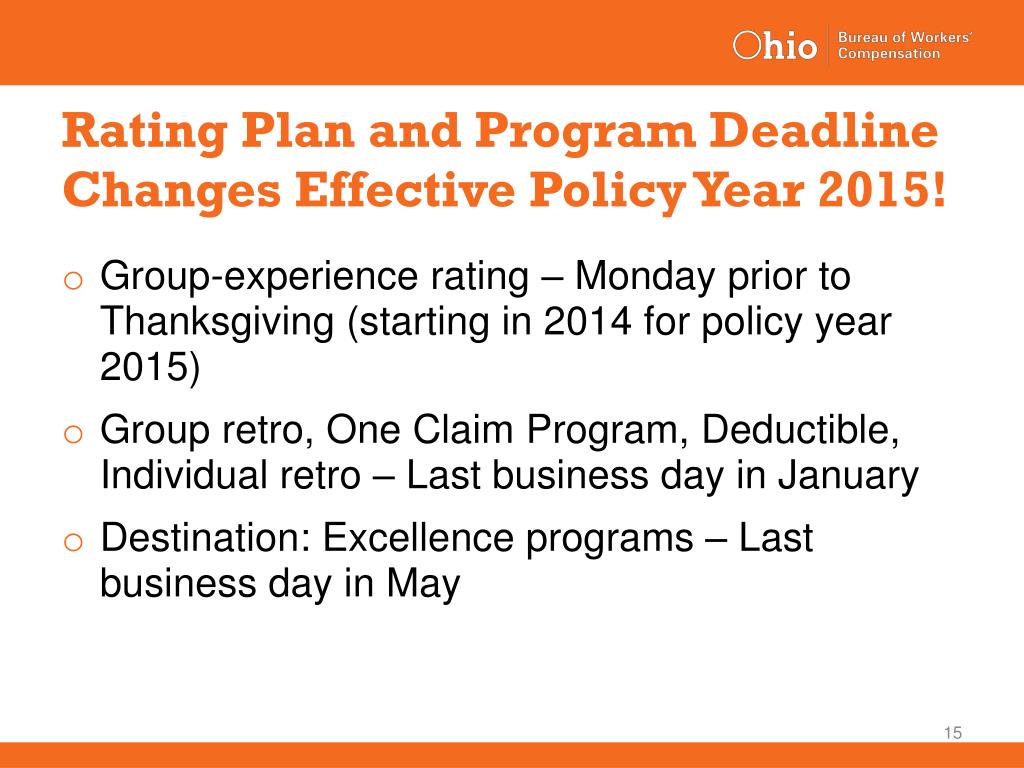 Ohio Bureau of Workers' Compensation

Rating Plan and Program Deadline Changes Effective Policy Year 2015!

o Group-experience rating – Monday prior to Thanksgiving (starting in 2014 for policy year 2015)

o Group retro, One Claim Program, Deductible, Individual retro – Last business day in January

o Destination: Excellence programs – Last business day in May

15